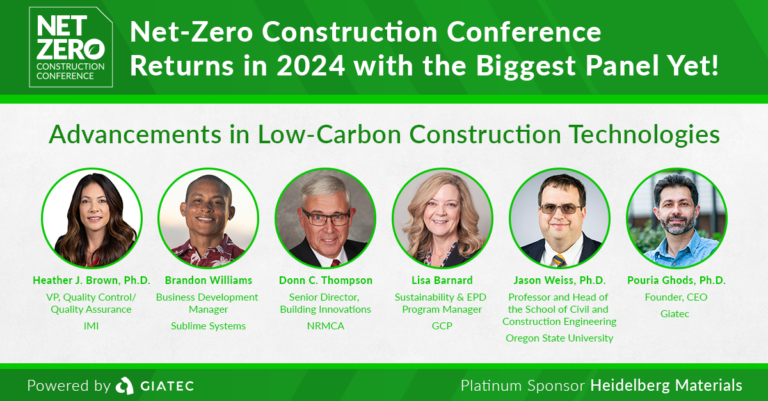 NET ZERO CONSTRUCTION CONFERENCE

Net-Zero Construction Conference Returns in 2024 with the Biggest Panel Yet!

Advancements in Low-Carbon Construction Technologies

Heather J. Brown, Ph.D.
VP, Quality Control/ Quality Assurance
IMI

Brandon Williams
Business Development Manager
Sublime Systems

Donn C. Thompson
Senior Director, Building Innovations
NRMCA

Lisa Barnard
Sustainability & EPD Program Manager
GCP

Jason Weiss, Ph.D.
Professor and Head of the School of Civil and Construction Engineering
Oregon State University

Pouria Ghods, Ph.D.
Founder, CEO
Giatec

Powered by GIATEC

Platinum Sponsor Heidelberg Materials